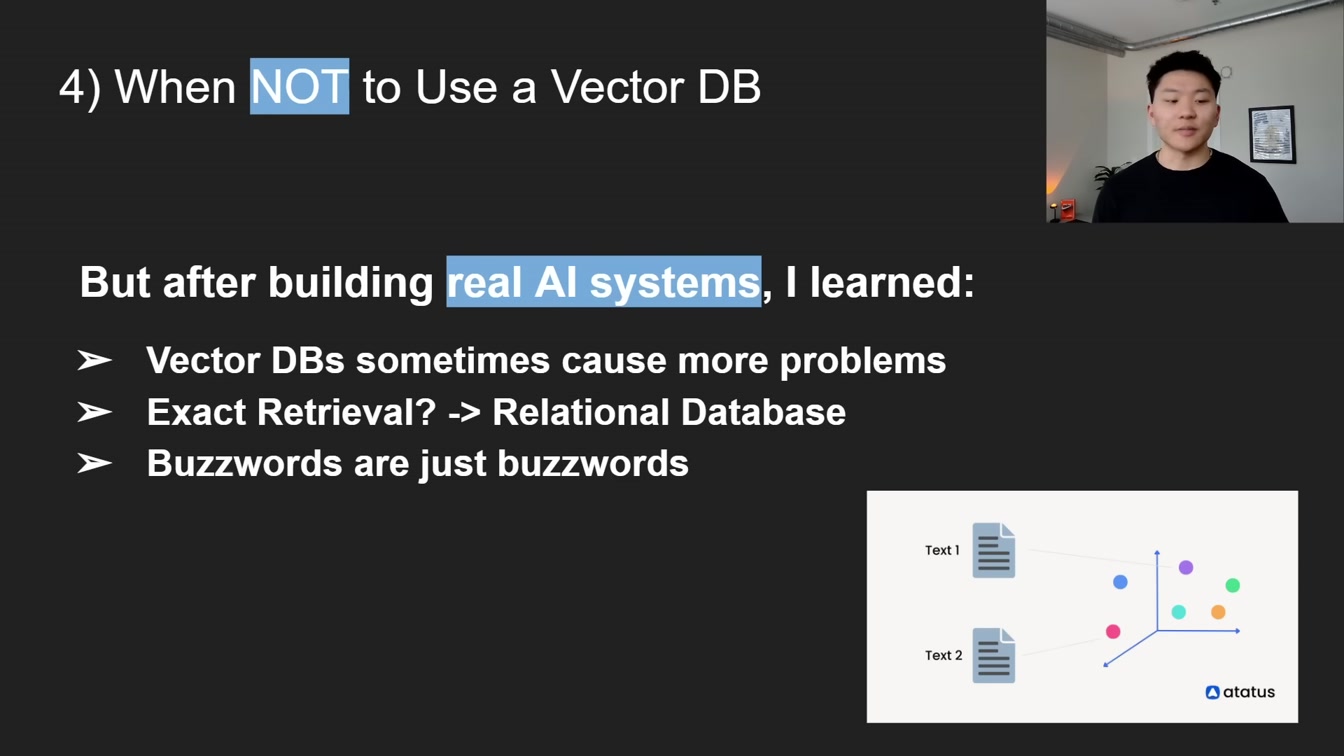 4) When NOT to Use a Vector DB

But after building real AI systems, I learned:

➢ Vector DBs sometimes cause more problems
➢ Exact Retrieval? -> Relational Database
➢ Buzzwords are just buzzwords

Text 1

Text 2

atatus